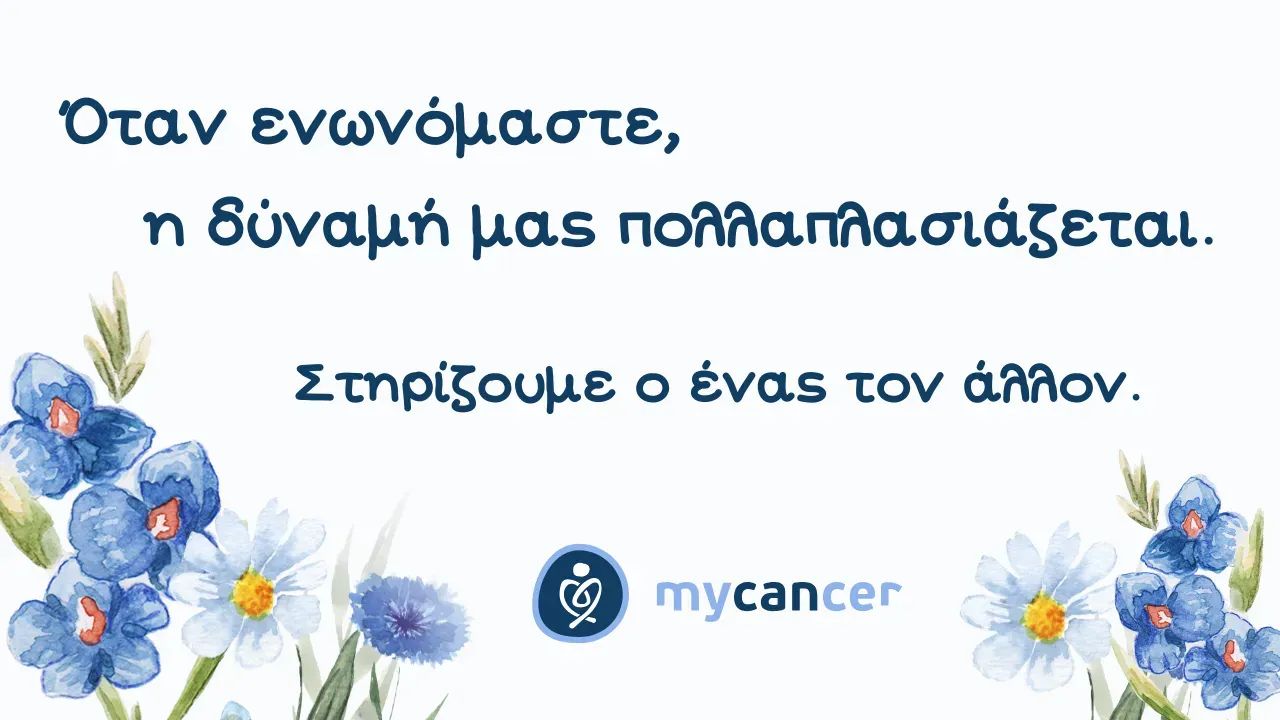 Όταν ενωνόμαστε,
η δύναμή μας πολλαπλασιάζεται.

Στηρίζουμε ο ένας τον άλλον.

mycancer